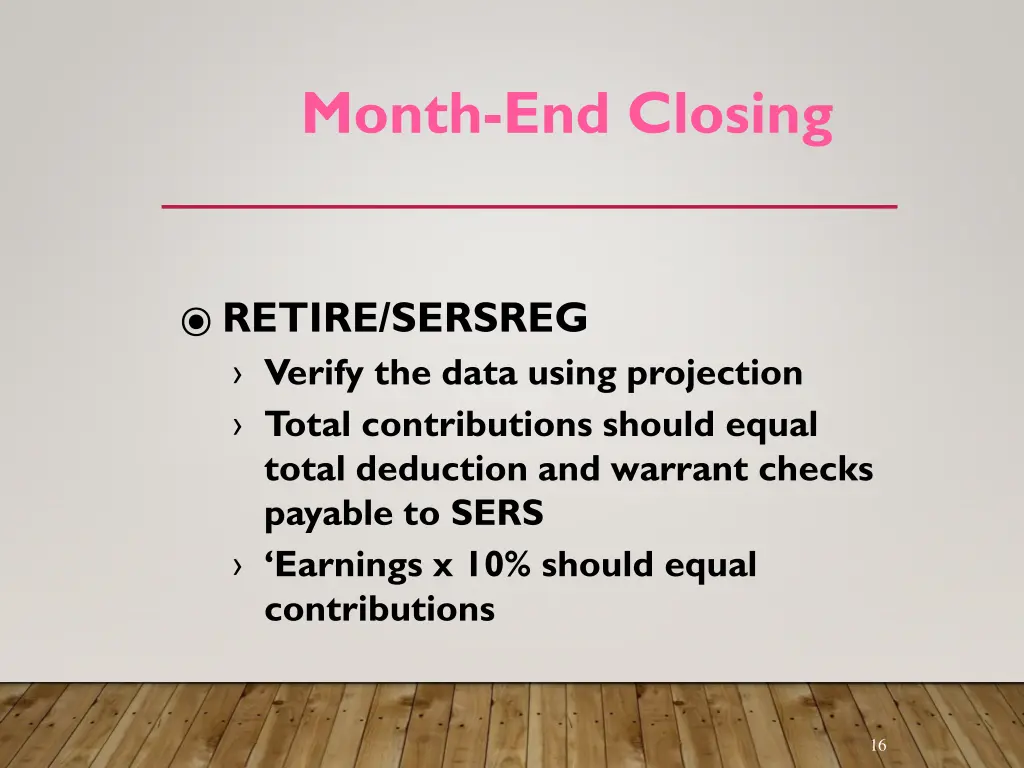 Month-End Closing

◉ RETIRE/SERSREG
› Verify the data using projection
› Total contributions should equal total deduction and warrant checks payable to SERS
› ‘Earnings x 10% should equal contributions

16